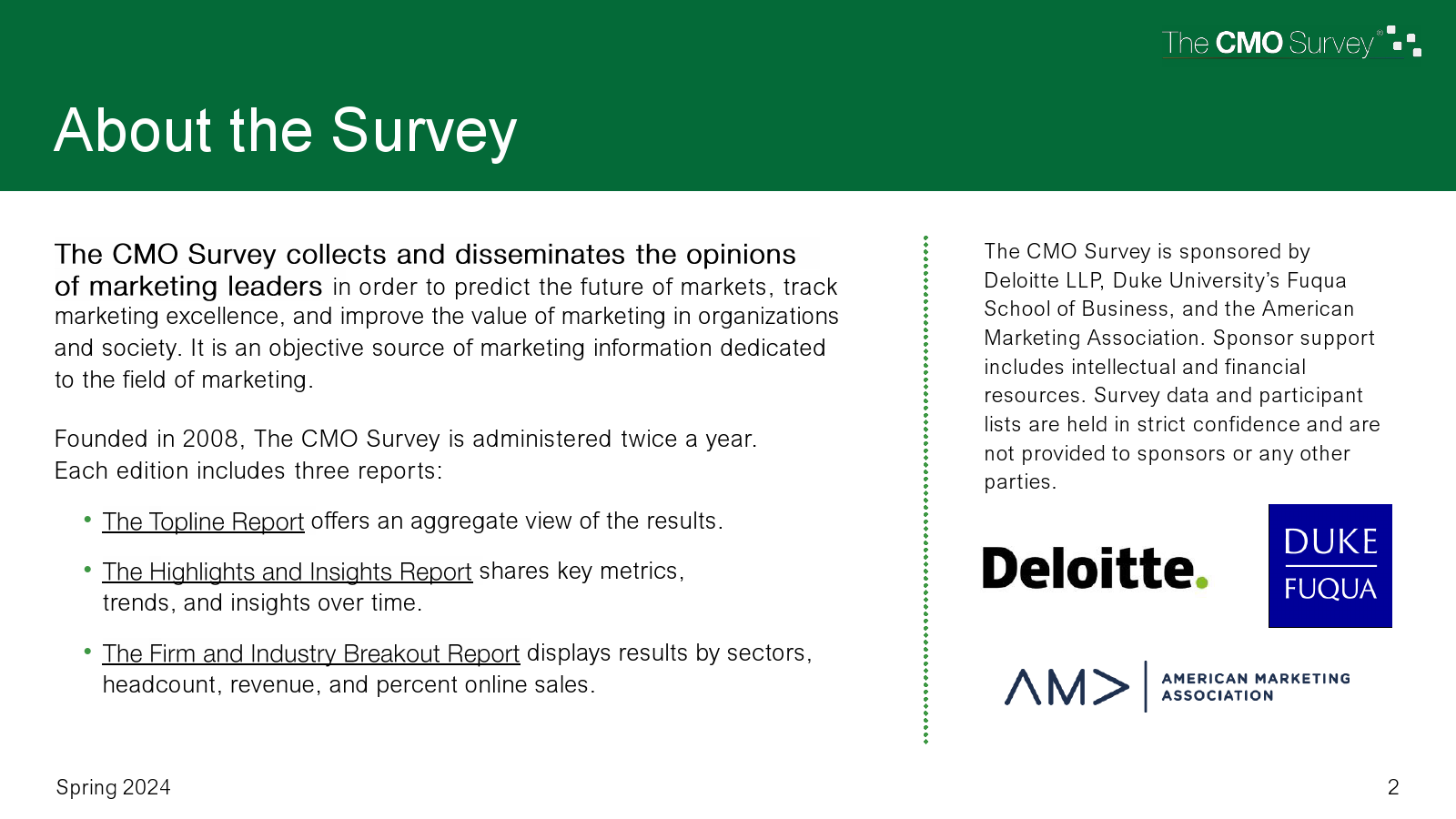 The CMO Survey

About the Survey

The CMO Survey collects and disseminates the opinions of marketing leaders in order to predict the future of markets, track marketing excellence, and improve the value of marketing in organizations and society. It is an objective source of marketing information dedicated to the field of marketing.

Founded in 2008, The CMO Survey is administered twice a year. Each edition includes three reports:

• The Topline Report offers an aggregate view of the results.

• The Highlights and Insights Report shares key metrics, trends, and insights over time.

• The Firm and Industry Breakout Report displays results by sectors, headcount, revenue, and percent online sales.

The CMO Survey is sponsored by Deloitte LLP, Duke University's Fuqua School of Business, and the American Marketing Association. Sponsor support includes intellectual and financial resources. Survey data and participant lists are held in strict confidence and are not provided to sponsors or any other parties.

Deloitte.

DUKE
FUQUA

AM>
AMERICAN MARKETING ASSOCIATION

Spring 2024

2